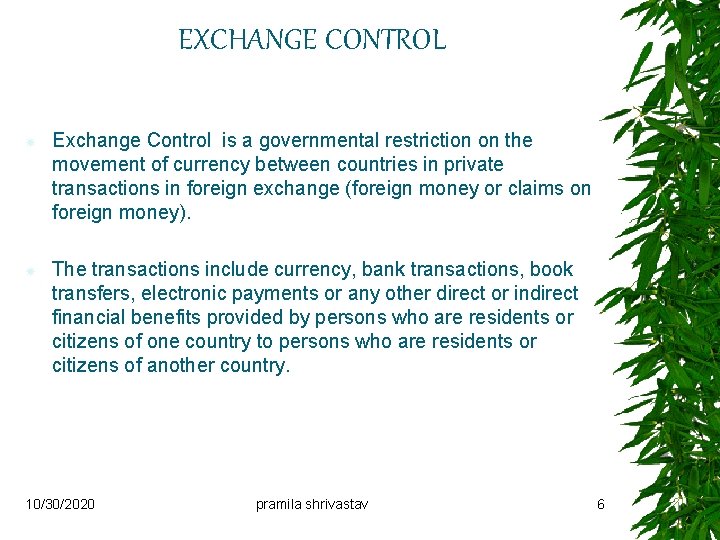 EXCHANGE CONTROL

• Exchange Control is a governmental restriction on the movement of currency between countries in private transactions in foreign exchange (foreign money or claims on foreign money).

• The transactions include currency, bank transactions, book transfers, electronic payments or any other direct or indirect financial benefits provided by persons who are residents or citizens of one country to persons who are residents or citizens of another country.

10/30/2020 pramila shrivastav 6